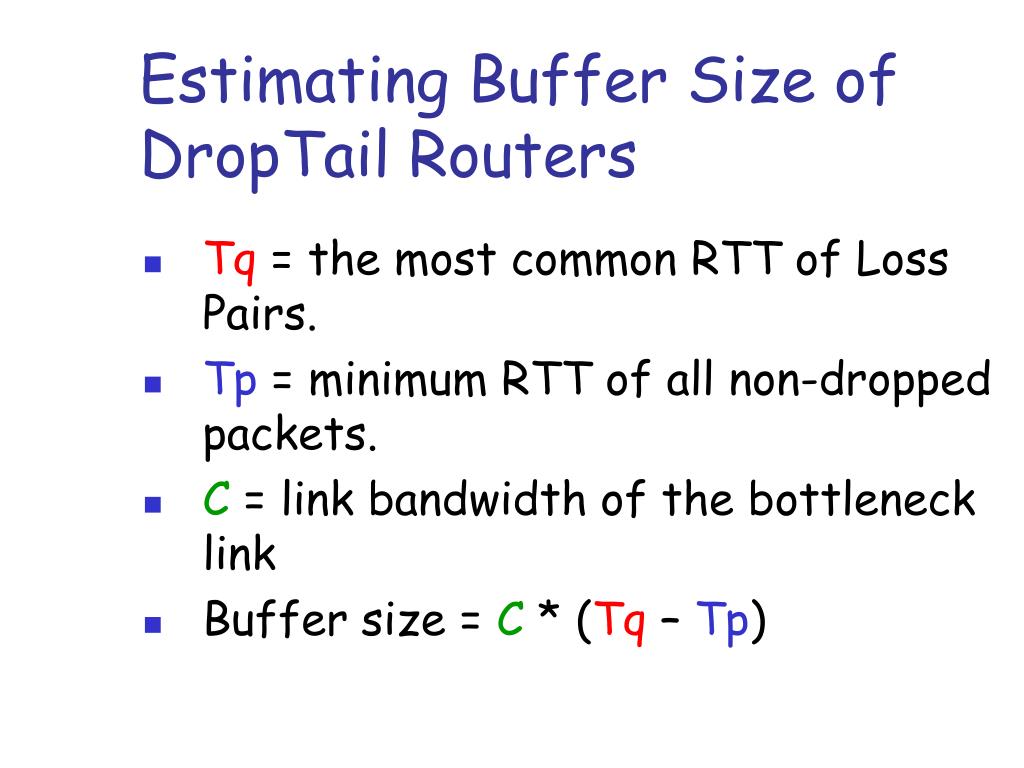 Estimating Buffer Size of DropTail Routers

- Tq = the most common RTT of Loss Pairs.
- Tp = minimum RTT of all non-dropped packets.
- C = link bandwidth of the bottleneck link
- Buffer size = C * (Tq – Tp)